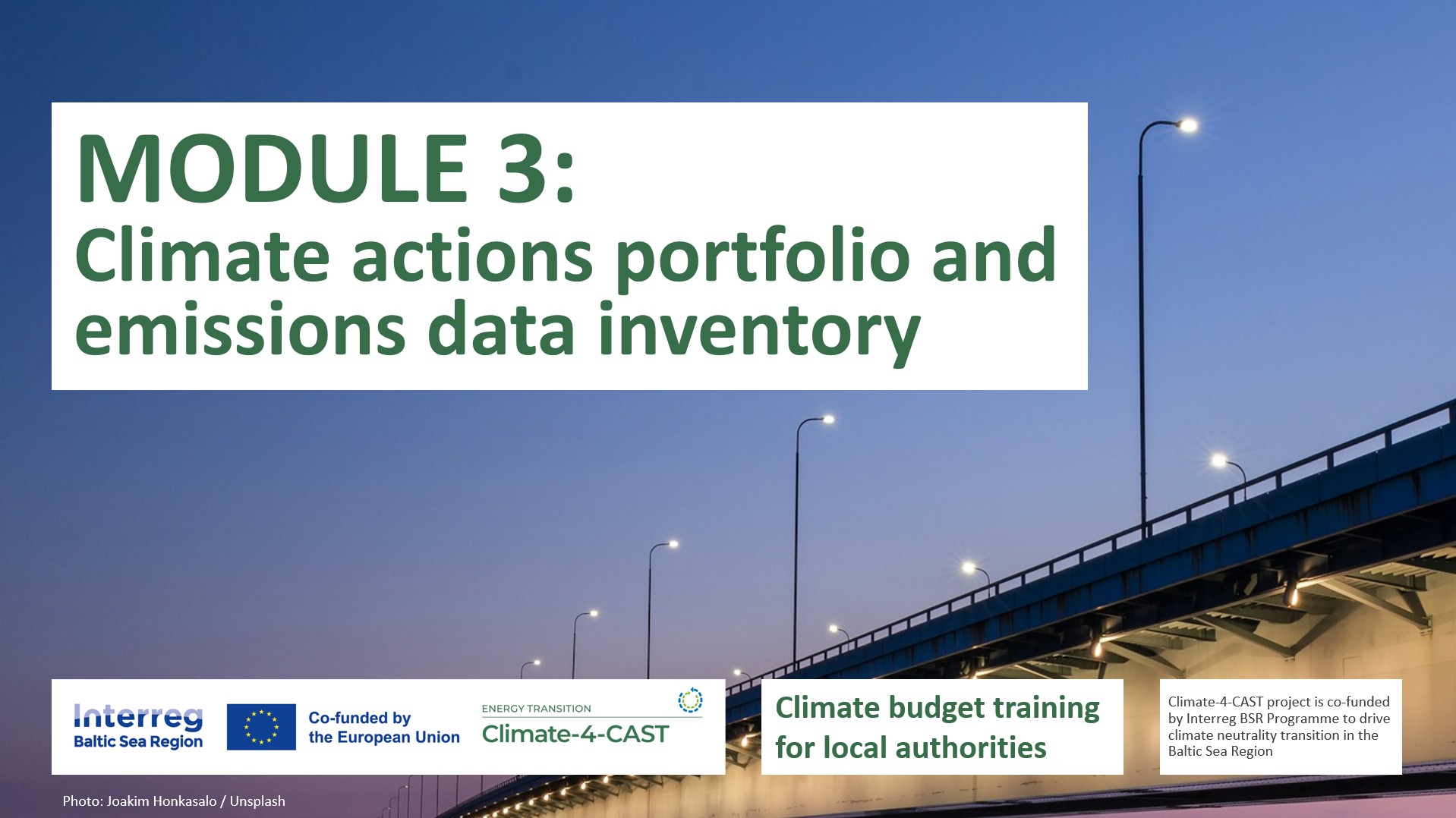 MODULE 3:
Climate actions portfolio and emissions data inventory

Interreg
Baltic Sea Region

Co-funded by the European Union

ENERGY TRANSITION
Climate-4-CAST

Climate budget training for local authorities

Climate-4-CAST project is co-funded by Interreg BSR Programme to drive climate neutrality transition in the Baltic Sea Region

Photo: Joakim Honkasalo / Unsplash